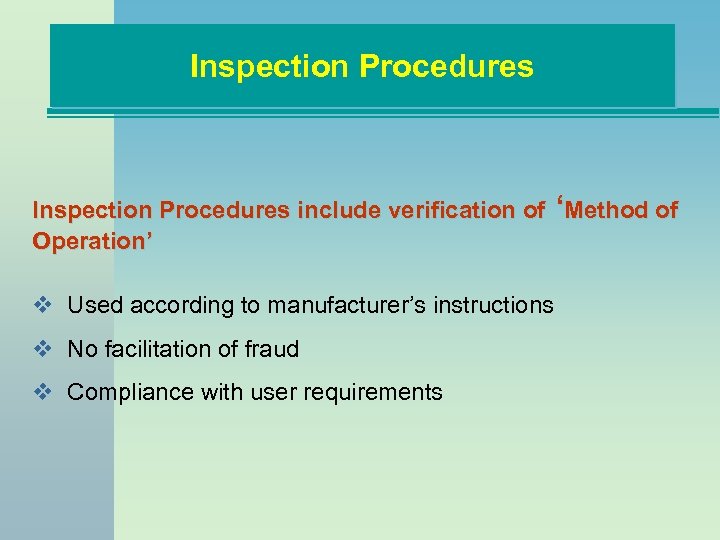 Inspection Procedures

Inspection Procedures include verification of ‘Method of Operation’

❖ Used according to manufacturer’s instructions

❖ No facilitation of fraud

❖ Compliance with user requirements